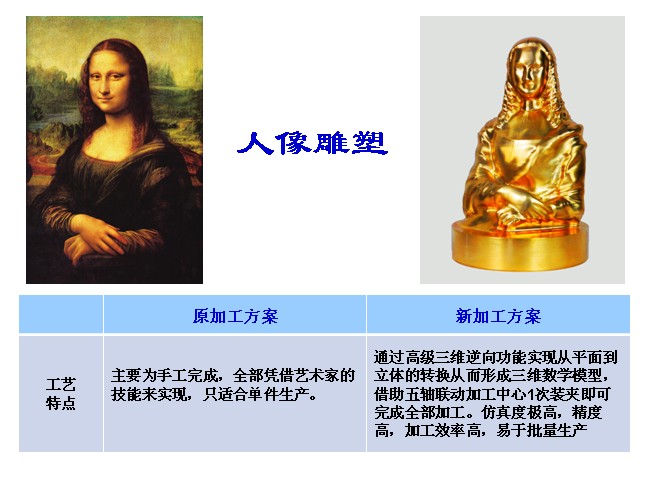 人像雕塑

|  | 原加工方案 | 新加工方案 |
|---|---|---|
| 工艺特点 | 主要为手工完成，全部凭借艺术家的技能来实现，只适合单件生产。 | 通过高级三维逆向功能实现从平面到立体的转换从而形成三维数学模型，借助五轴联动加工中心1次装夹即可完成全部加工。仿真度极高，精度高，加工效率高，易于批量生产 |